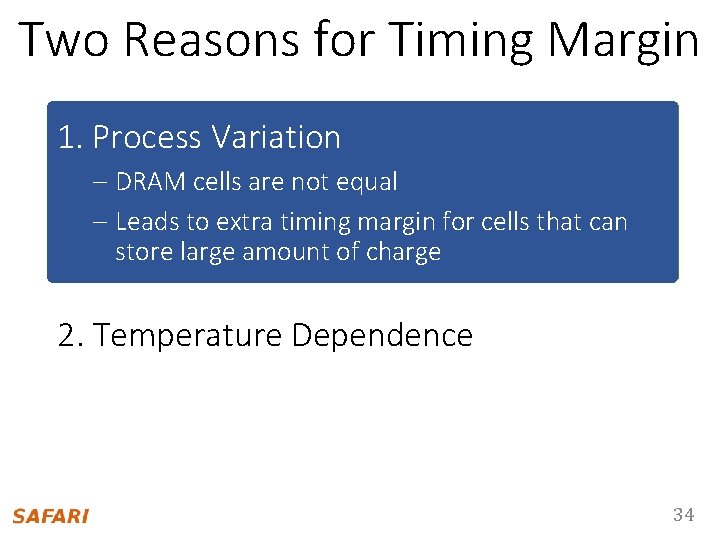 Two Reasons for Timing Margin

1. Process Variation

– DRAM cells are not equal

– Leads to extra timing margin for cells that can store large amount of charge

2. Temperature Dependence

SAFARI

34